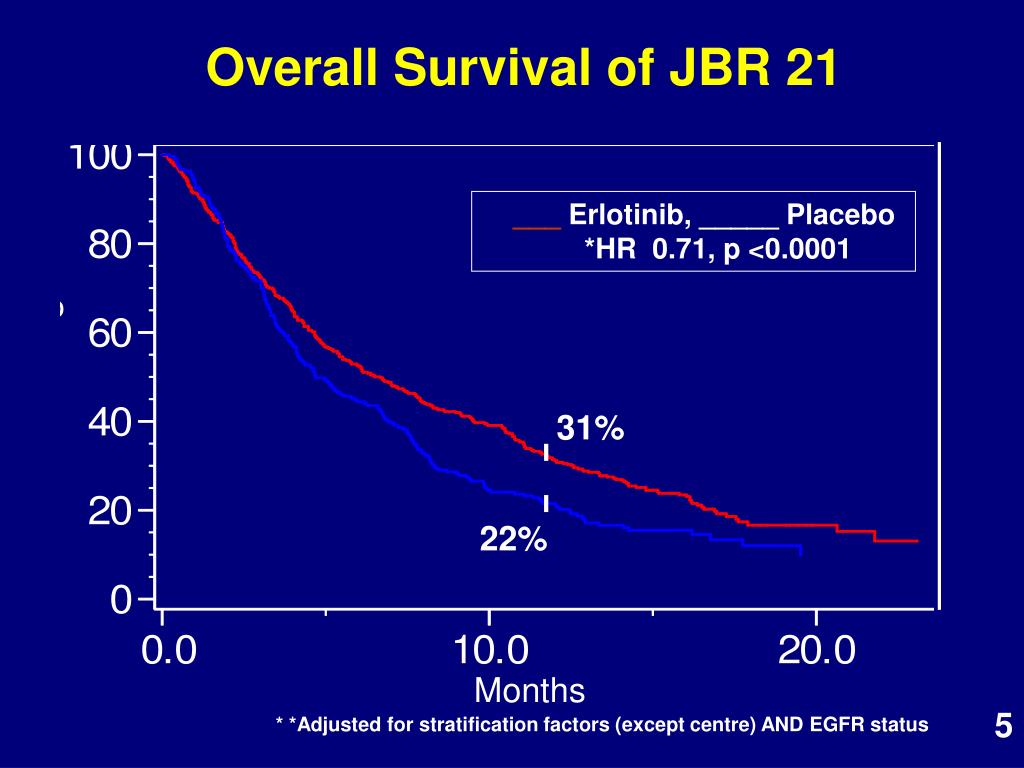 Overall Survival of JBR 21

100
80
60
40
20
0

___ Erlotinib, ______ Placebo
*HR 0.71, p <0.0001

31%
22%

0.0
10.0
20.0
Months

* *Adjusted for stratification factors (except centre) AND EGFR status

5